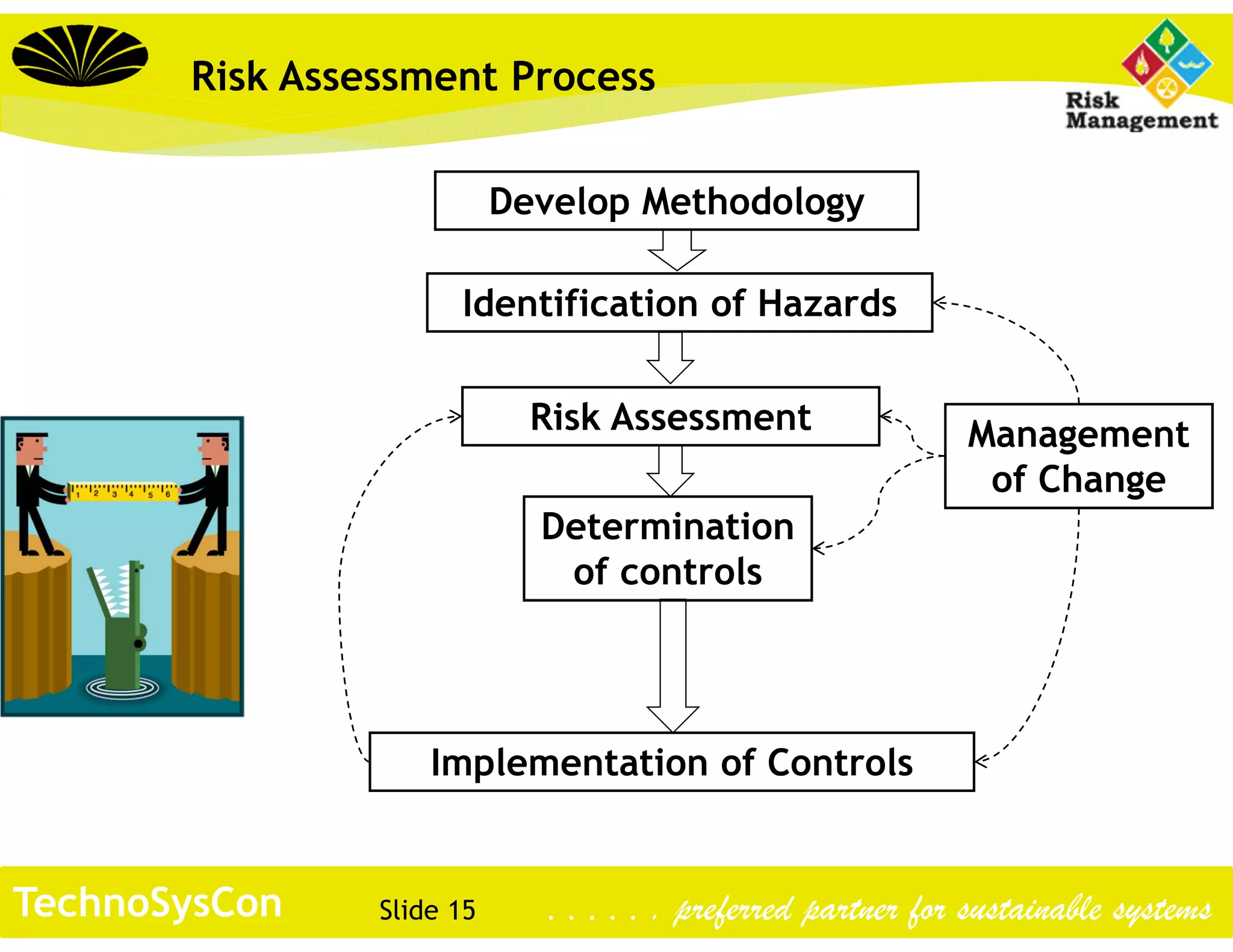 Risk Assessment Process

Risk Management

Develop Methodology

Identification of Hazards

Risk Assessment

Management of Change

Determination of controls

Implementation of Controls

1 2 3 4 5 6

TechnoSysCon

Slide 15

. . . . . . preferred partner for sustainable systems